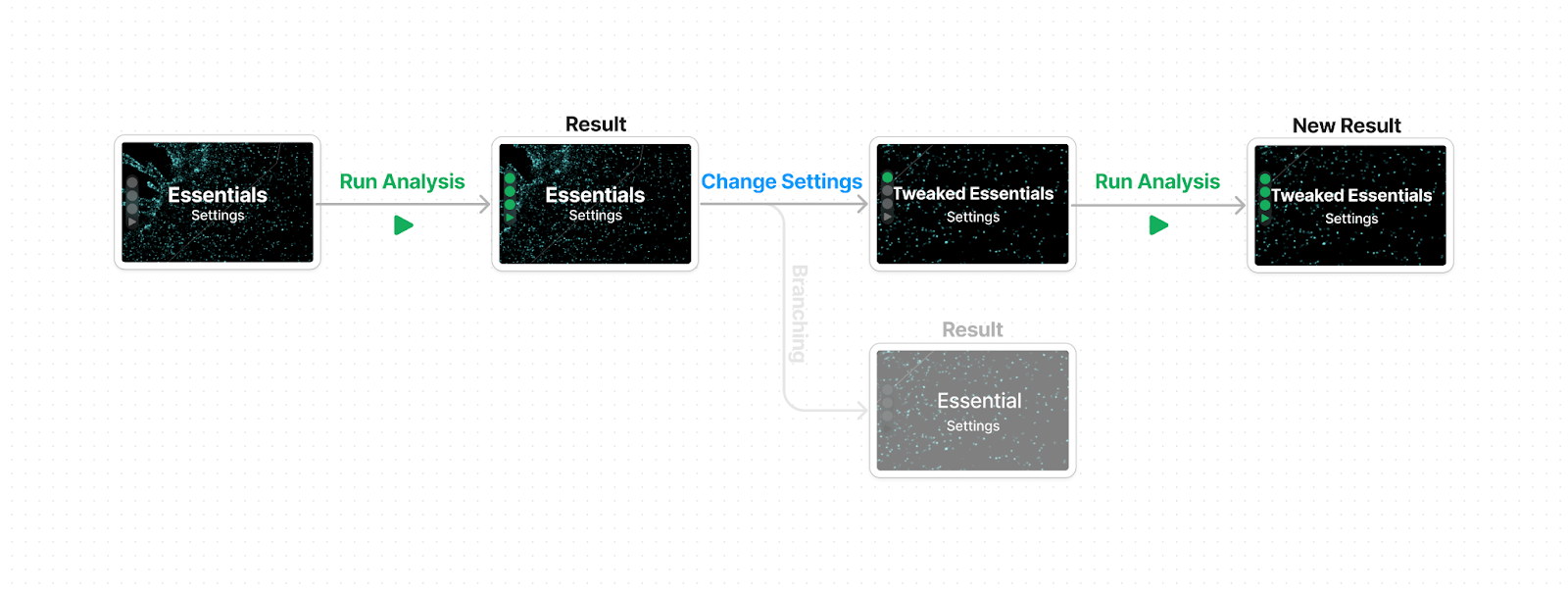 Essentials
Settings

Run Analysis

Result
Essentials
Settings

Change Settings

Tweaked Essentials
Settings

Run Analysis

New Result
Tweaked Essentials
Settings

Branching

Result
Essential
Settings